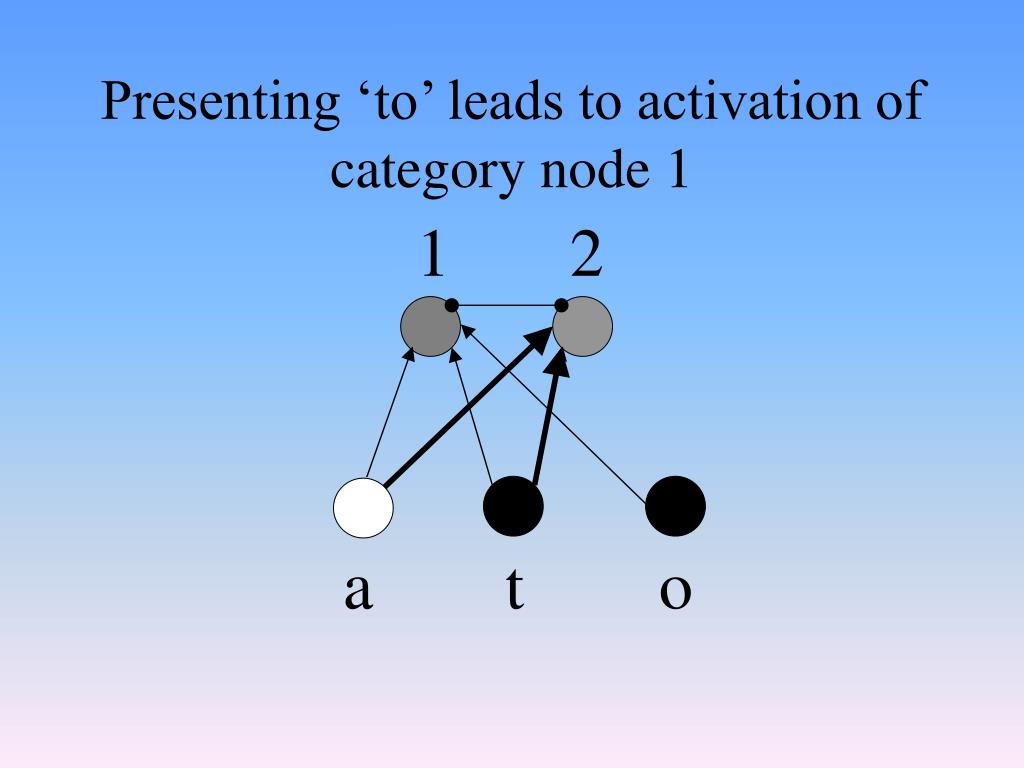 Presenting ‘to’ leads to activation of category node 1

1 2

a t o